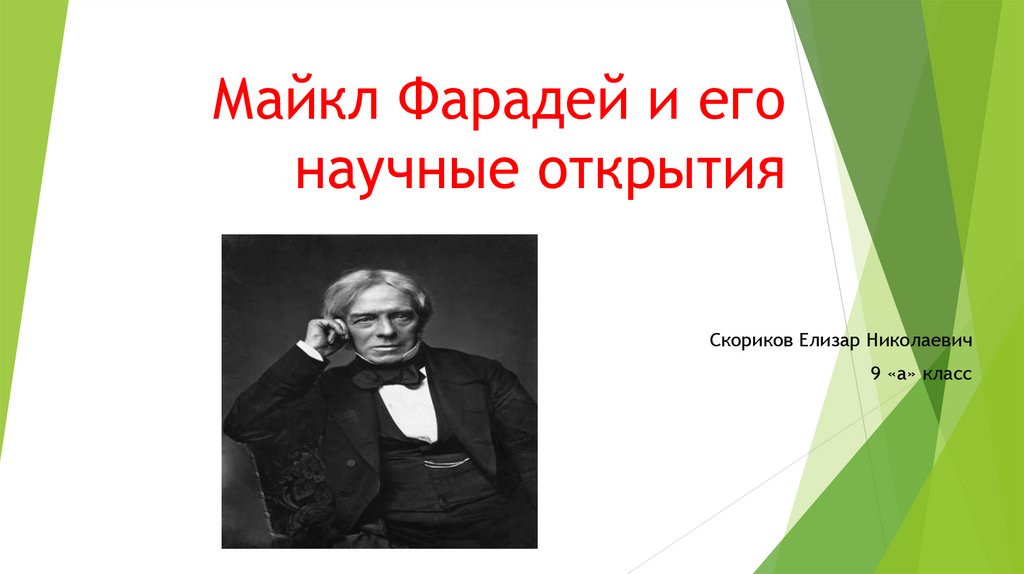 Майкл Фарадей и его научные открытия

Скориков Елизар Николаевич

9 «а» класс